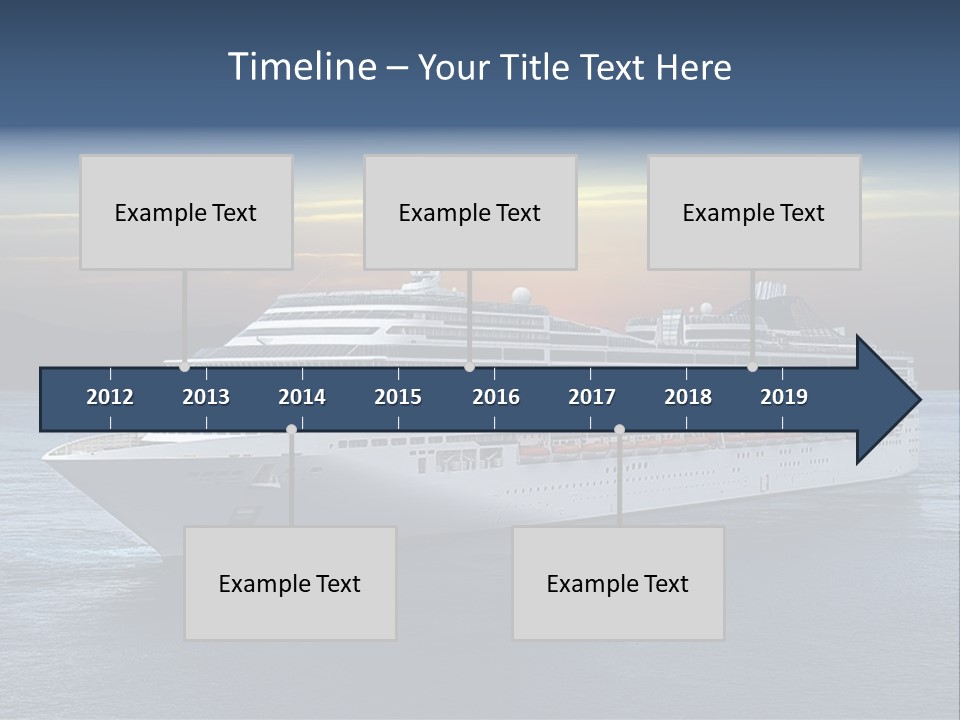 Timeline – Your Title Text Here

Example Text

Example Text

Example Text

2012 2013 2014 2015 2016 2017 2018 2019

Example Text

Example Text